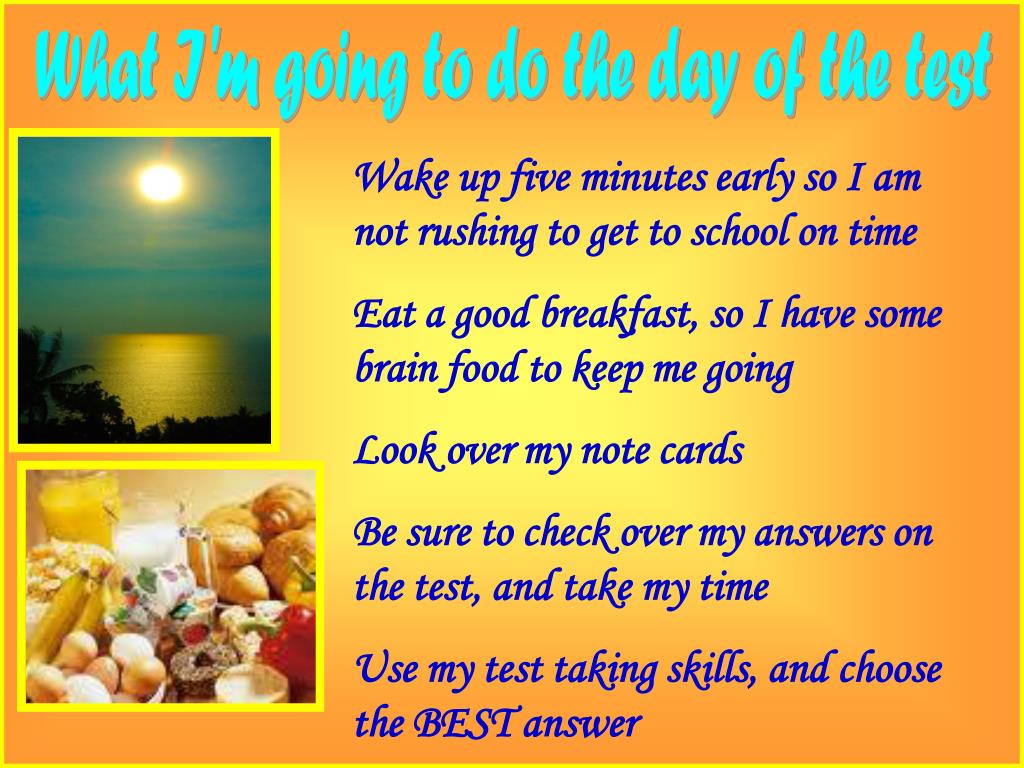 What I'm going to do the day of the test

Wake up five minutes early so I am not rushing to get to school on time

Eat a good breakfast, so I have some brain food to keep me going

Look over my note cards

Be sure to check over my answers on the test, and take my time

Use my test taking skills, and choose the BEST answer